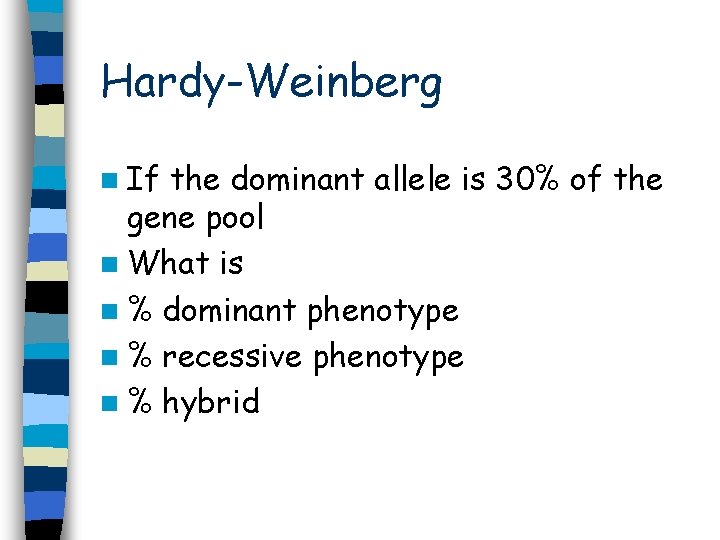 Hardy-Weinberg

- If the dominant allele is 30% of the gene pool
- What is
- % dominant phenotype
- % recessive phenotype
- % hybrid